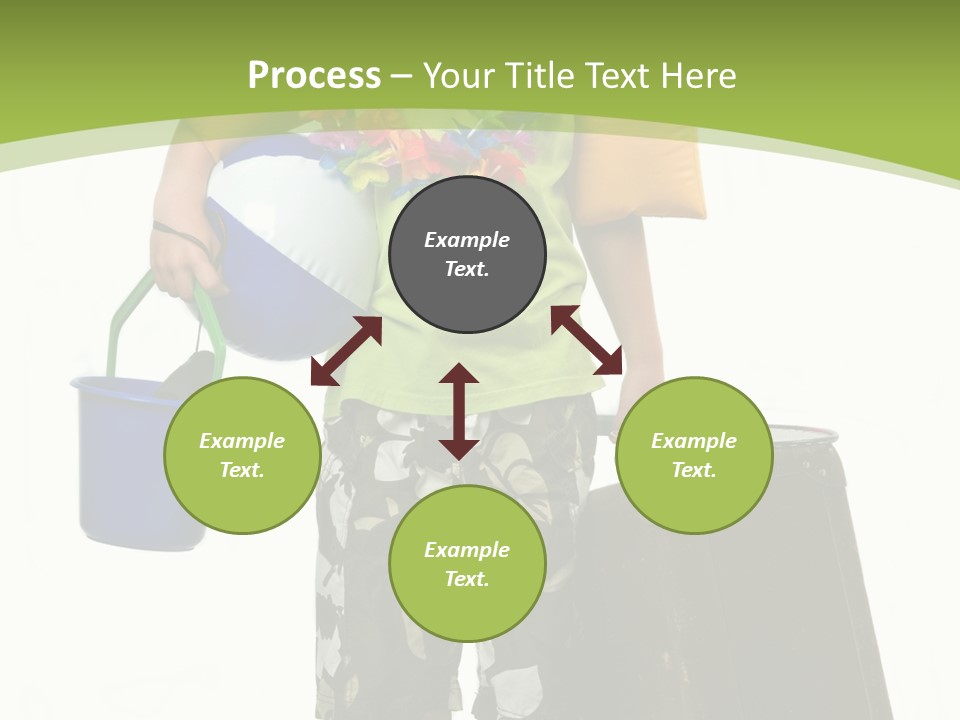 Process – Your Title Text Here

Example Text.

Example Text.

Example Text.

Example Text.